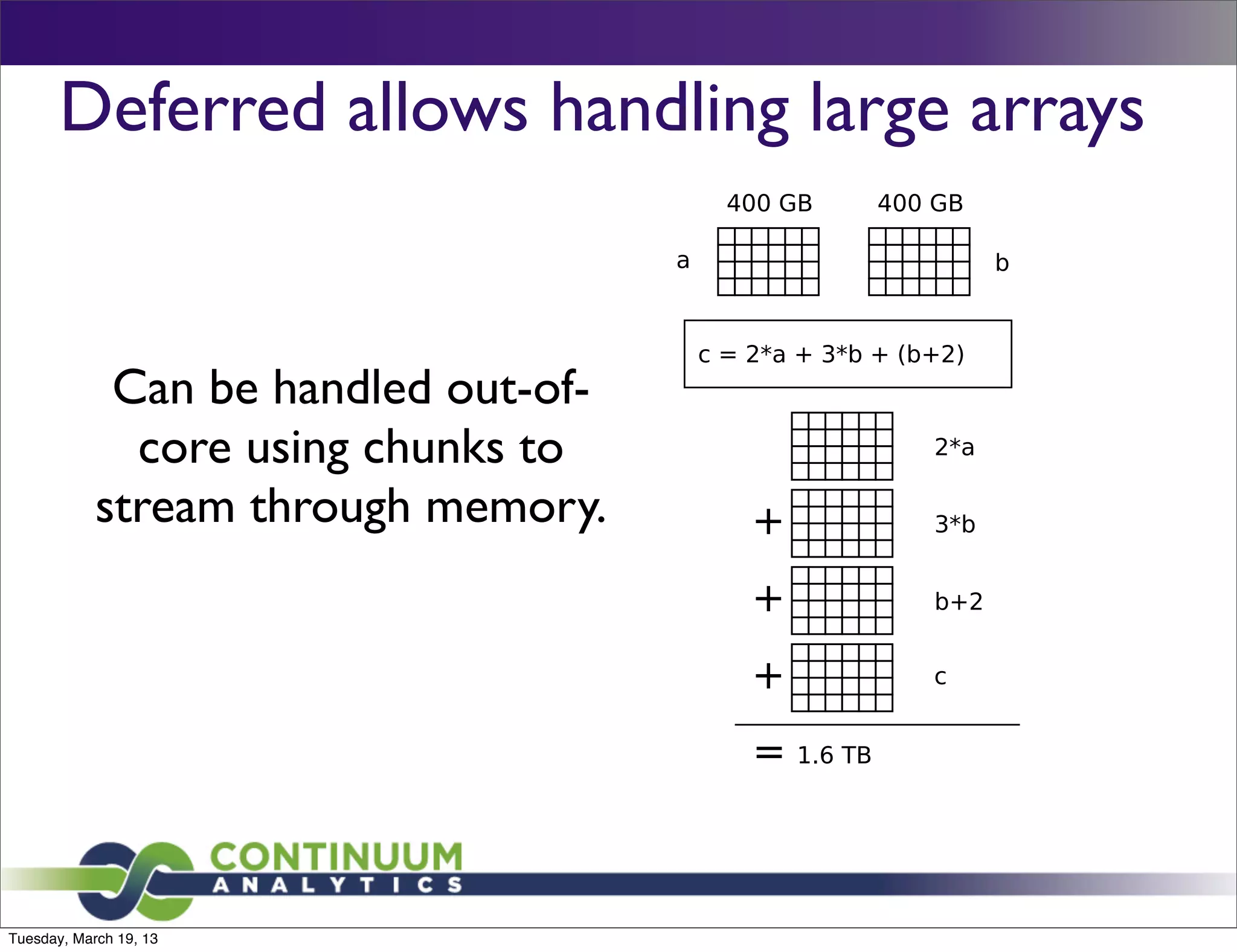 Deferred allows handling large arrays

Can be handled out-of-core using chunks to stream through memory.

400 GB

400 GB

a

b

c = 2*a + 3*b + (b+2)

2*a

+ 3*b

+ b+2

+ c

= 1.6 TB

CONTINUUM
ANALYTICS

Tuesday, March 19, 13